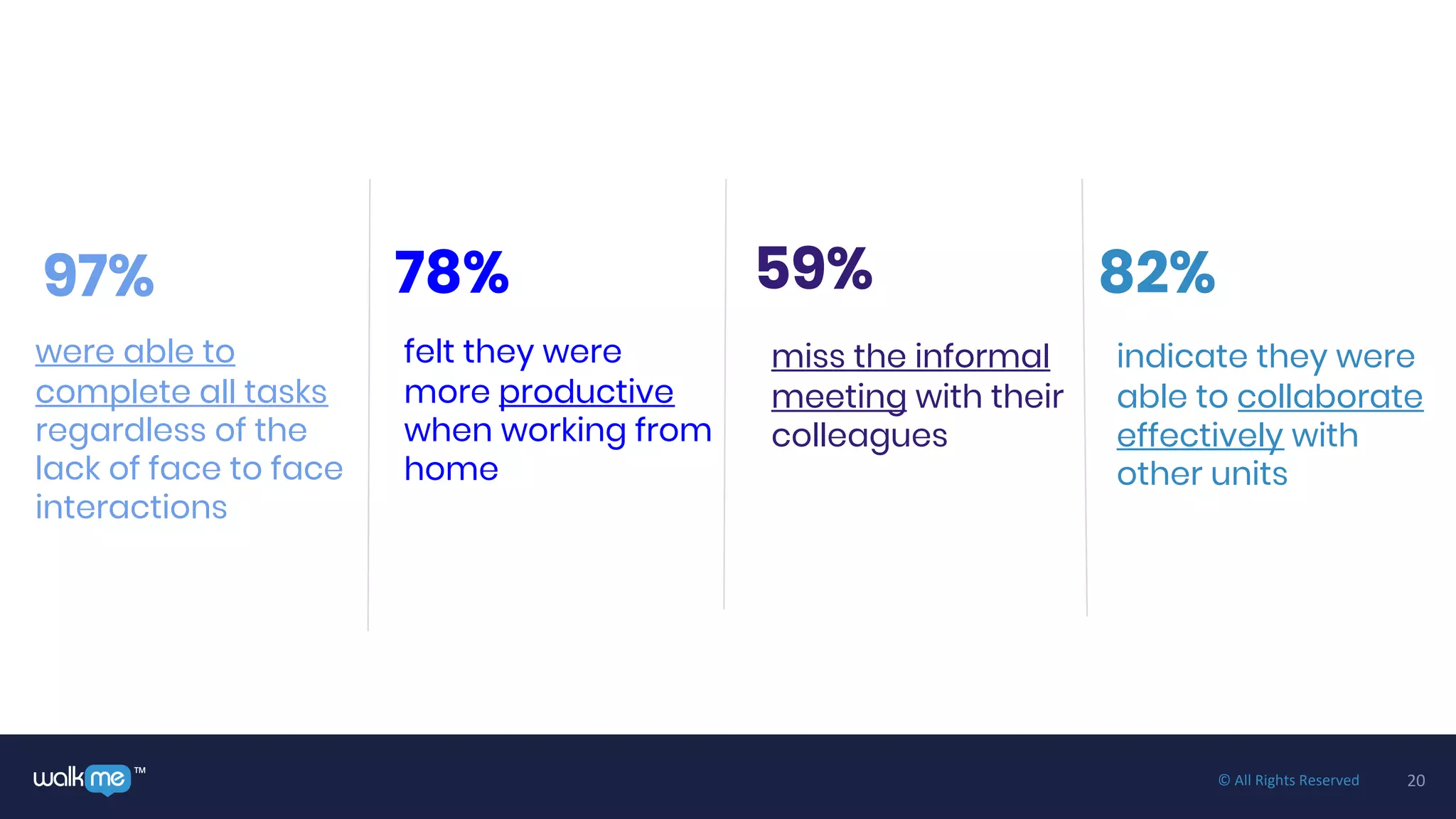 97%

were able to complete all tasks regardless of the lack of face to face interactions

78%

felt they were more productive when working from home

59%

miss the informal meeting with their colleagues

82%

indicate they were able to collaborate effectively with other units

walkme™

© All Rights Reserved

20